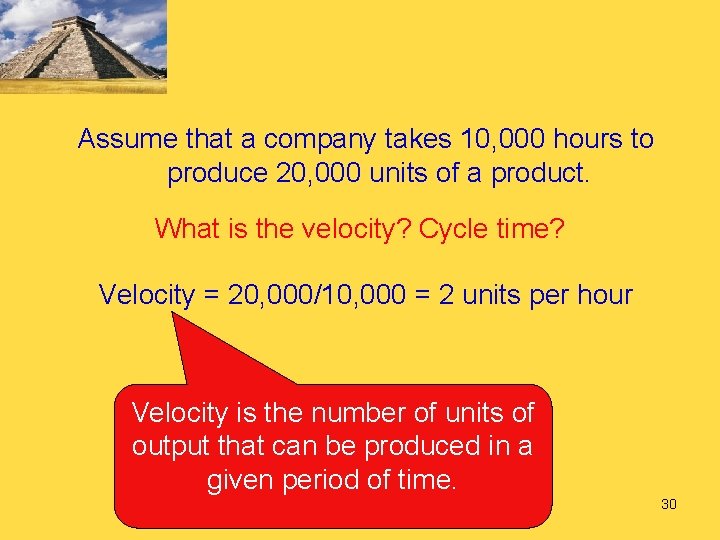 Assume that a company takes 10,000 hours to produce 20,000 units of a product.

What is the velocity? Cycle time?

Velocity = 20,000/10,000 = 2 units per hour

Velocity is the number of units of output that can be produced in a given period of time.

30